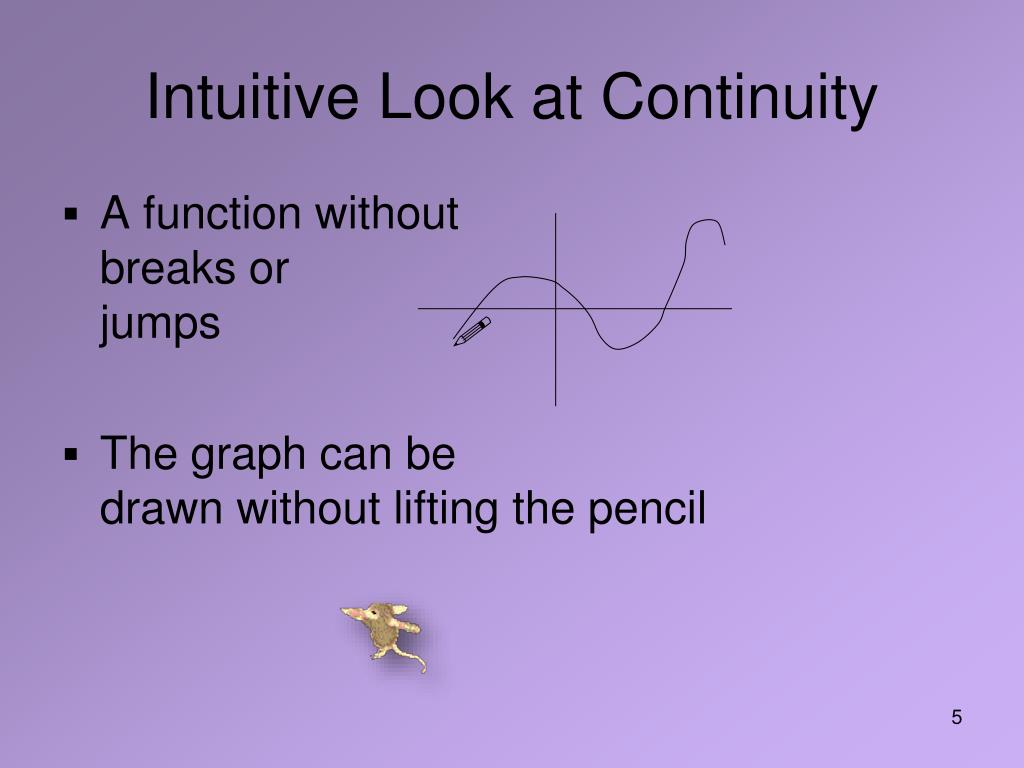 Intuitive Look at Continuity

▪ A function without breaks or jumps

▪ The graph can be drawn without lifting the pencil

5